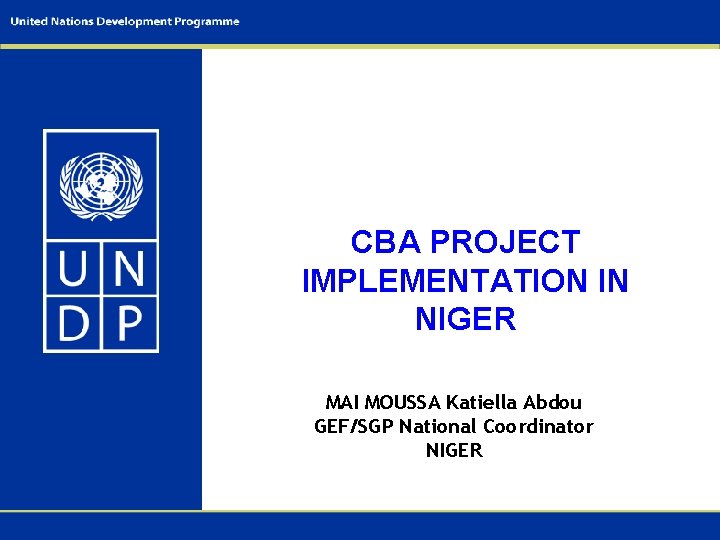 United Nations Development Programme

U N
D P

CBA PROJECT IMPLEMENTATION IN NIGER

MAI MOUSSA Katiella Abdou
GEF/SGP National Coordinator
NIGER